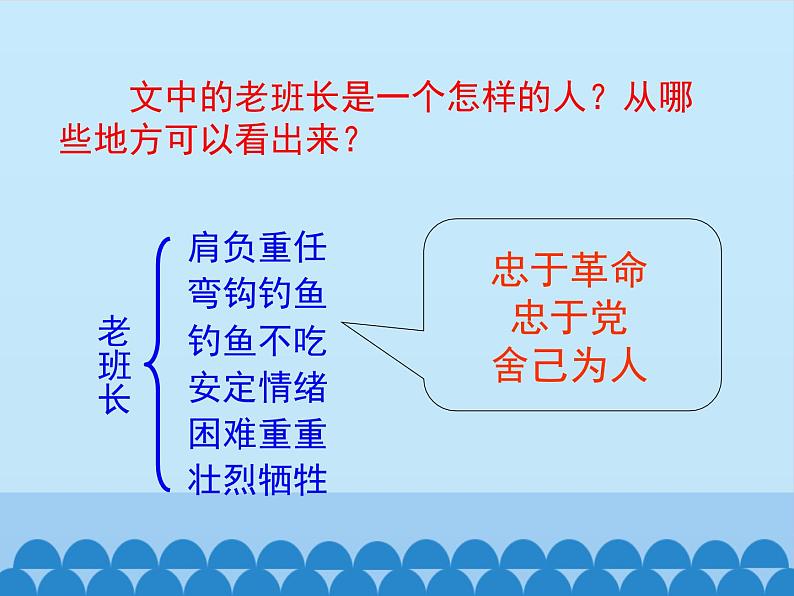 文中的老班长是一个怎样的人？从哪些地方可以看出来？

老班长

肩负重任
弯钩钓鱼
钓鱼不吃
安定情绪
困难重重
壮烈牺牲

忠于革命
忠于党
舍己为人